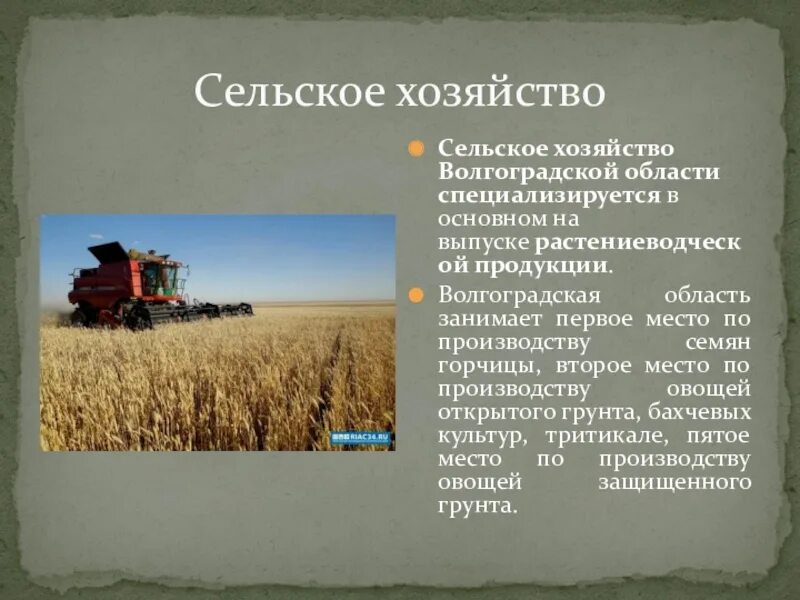 Сельское хозяйство

Сельское хозяйство Волгоградской области специализируется в основном на выпуске растениеводческой продукции.

Волгоградская область занимает первое место по производству семян горчицы, второе место по производству овощей открытого грунта, бахчевых культур, тритикале, пятое место по производству овощей защищенного грунта.

RIAC34.RU